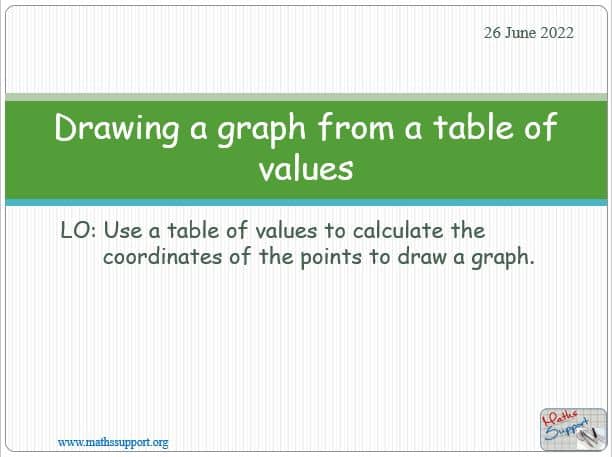 26 June 2022

Drawing a graph from a table of values

LO: Use a table of values to calculate the coordinates of the points to draw a graph.

www.mathssupport.org

Maths Support